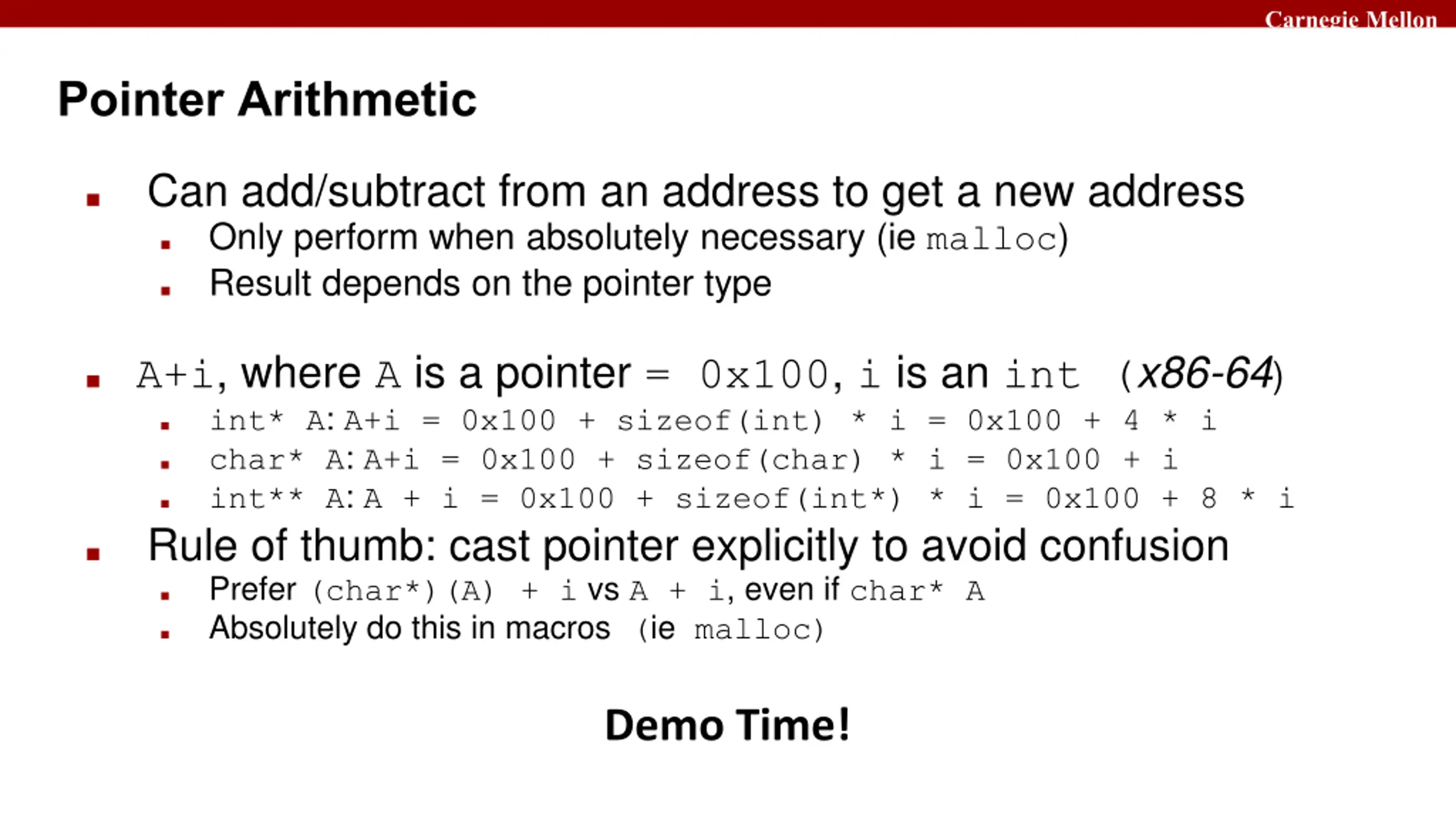 Carnegie Mellon

Pointer Arithmetic

▪ Can add/subtract from an address to get a new address
  ▪ Only perform when absolutely necessary (ie malloc)
  ▪ Result depends on the pointer type

▪ A+i, where A is a pointer = 0x100, i is an int (x86-64)
  ▪ int* A: A+i = 0x100 + sizeof(int) * i = 0x100 + 4 * i
  ▪ char* A: A+i = 0x100 + sizeof(char) * i = 0x100 + i
  ▪ int** A: A + i = 0x100 + sizeof(int*) * i = 0x100 + 8 * i
▪ Rule of thumb: cast pointer explicitly to avoid confusion
  ▪ Prefer (char*)(A) + i vs A + i, even if char* A
  ▪ Absolutely do this in macros (ie malloc)

Demo Time!